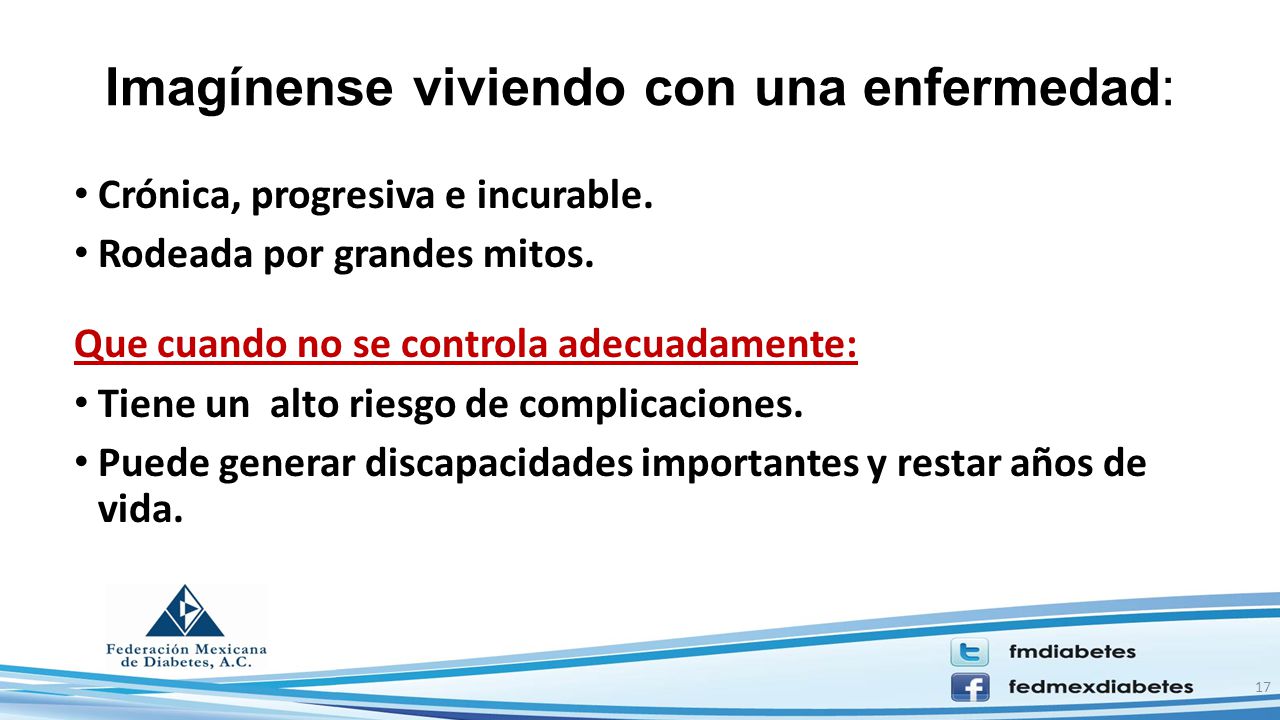 Imagínense viviendo con una enfermedad:

• Crónica, progresiva e incurable.
• Rodeada por grandes mitos.

Que cuando no se controla adecuadamente:
• Tiene un alto riesgo de complicaciones.
• Puede generar discapacidades importantes y restar años de vida.

Federación Mexicana de Diabetes, A.C.

fmdiabetes
fedmexdiabetes

17